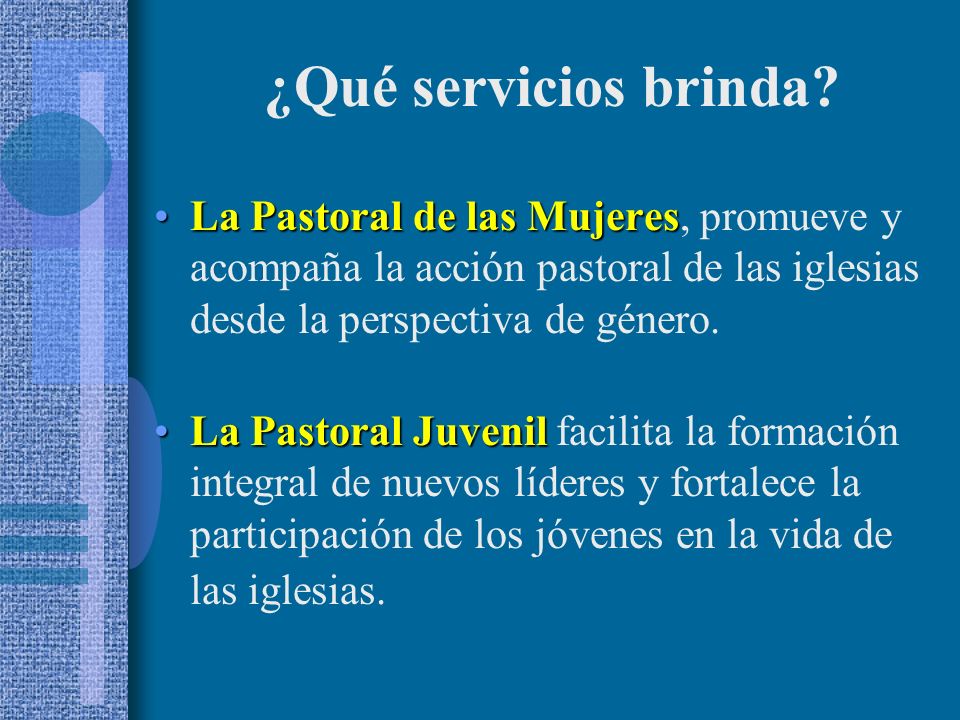 ¿Qué servicios brinda?

• La Pastoral de las Mujeres, promueve y acompaña la acción pastoral de las iglesias desde la perspectiva de género.

• La Pastoral Juvenil facilita la formación integral de nuevos líderes y fortalece la participación de los jóvenes en la vida de las iglesias.